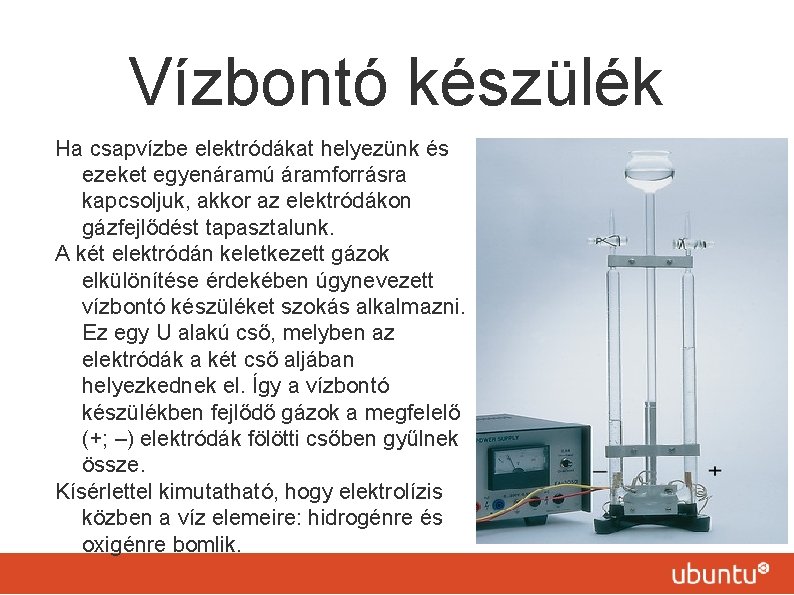 Vízbontó készülék

Ha csapvízbe elektródákat helyezünk és ezeket egyenáramú áramforrásra kapcsoljuk, akkor az elektródákon gázfejlődést tapasztalunk.

A két elektródán keletkezett gázok elkülönítése érdekében úgynevezett vízbontó készüléket szokás alkalmazni. Ez egy U alakú cső, melyben az elektródák a két cső aljában helyezkednek el. Így a vízbontó készülékben fejlődő gázok a megfelelő (+; –) elektródák fölötti csőben gyűlnek össze.

Kísérlettel kimutatható, hogy elektrolízis közben a víz elemeire: hidrogénre és oxigénre bomlik.

POWER SUPPLY

–

+

ubuntu